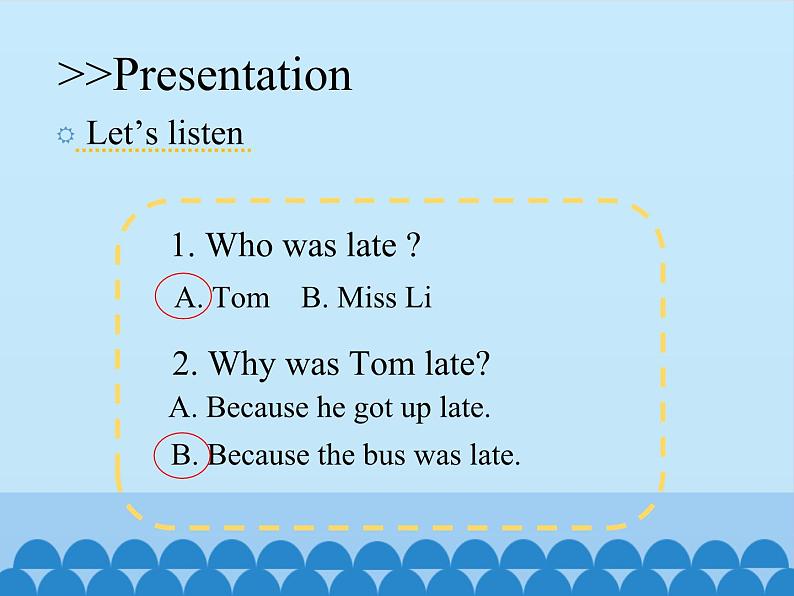 >>Presentation

Let’s listen

1. Who was late ?

A. Tom B. Miss Li

2. Why was Tom late?

A. Because he got up late.

B. Because the bus was late.